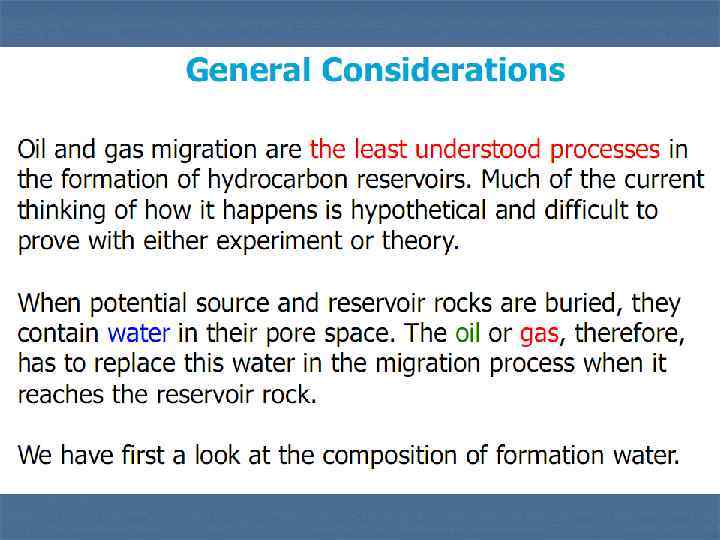 General Considerations

Oil and gas migration are the least understood processes in the formation of hydrocarbon reservoirs. Much of the current thinking of how it happens is hypothetical and difficult to prove with either experiment or theory.

When potential source and reservoir rocks are buried, they contain water in their pore space. The oil or gas, therefore, has to replace this water in the migration process when it reaches the reservoir rock.

We have first a look at the composition of formation water.